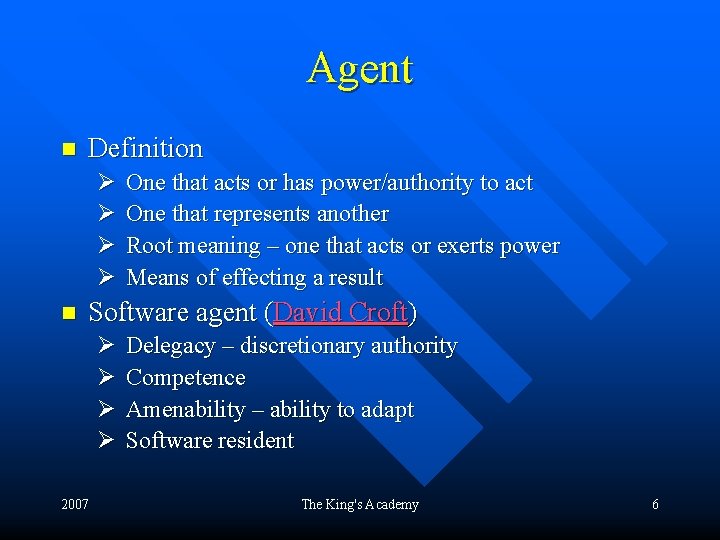 Agent

■ Definition
➢ One that acts or has power/authority to act
➢ One that represents another
➢ Root meaning – one that acts or exerts power
➢ Means of effecting a result

■ Software agent (David Croft)
➢ Delegacy – discretionary authority
➢ Competence
➢ Amenability – ability to adapt
➢ Software resident

2007 The King's Academy 6